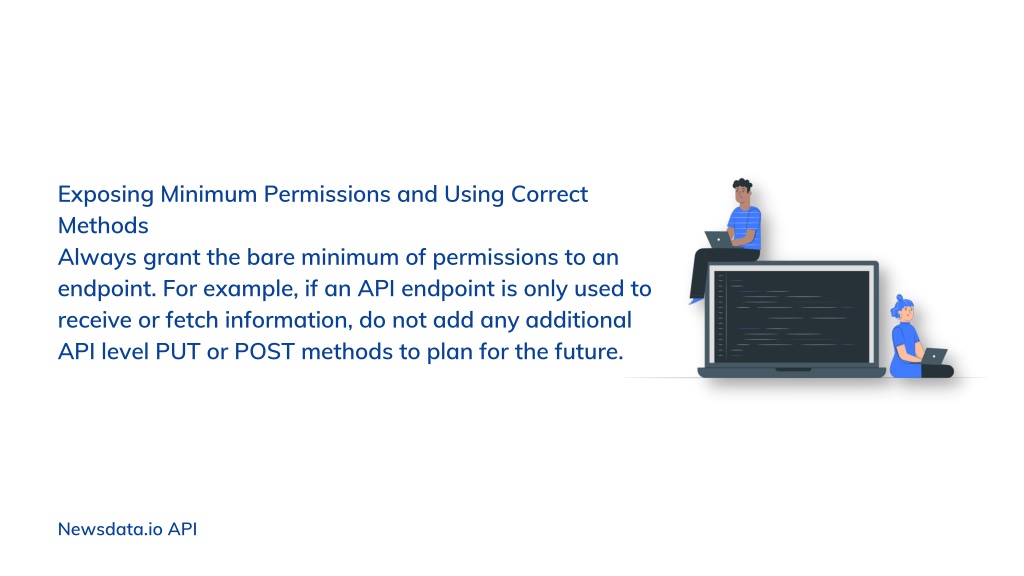 Exposing Minimum Permissions and Using Correct Methods
Always grant the bare minimum of permissions to an endpoint. For example, if an API endpoint is only used to receive or fetch information, do not add any additional API level PUT or POST methods to plan for the future.

Newsdata.io API